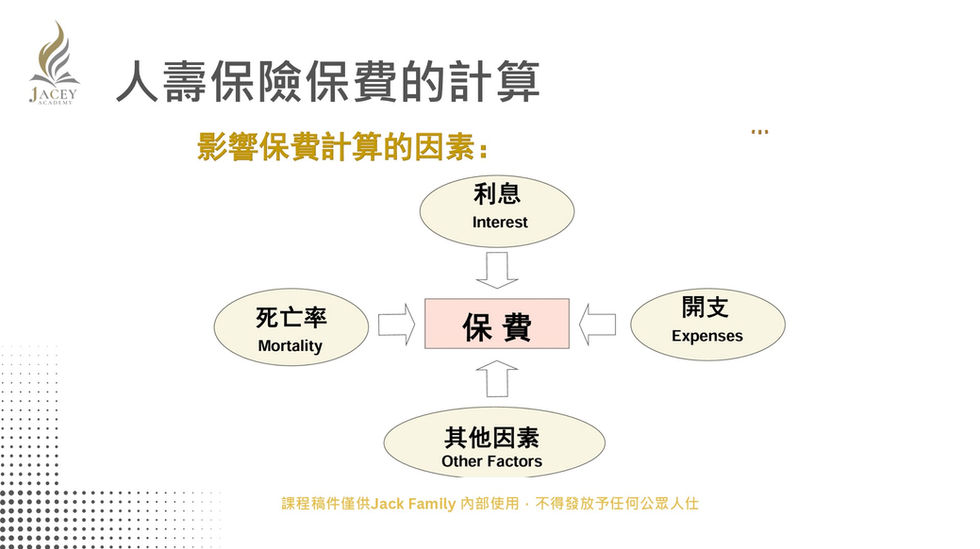 JACEY
ACADEMY

人壽保險保費的計算

影響保費計算的因素：

...

利息
Interest

死亡率
Mortality

保 費

開支
Expenses

其他因素
Other Factors

課程稿件僅供Jack Family 內部使用，不得發放予任何公眾人仕